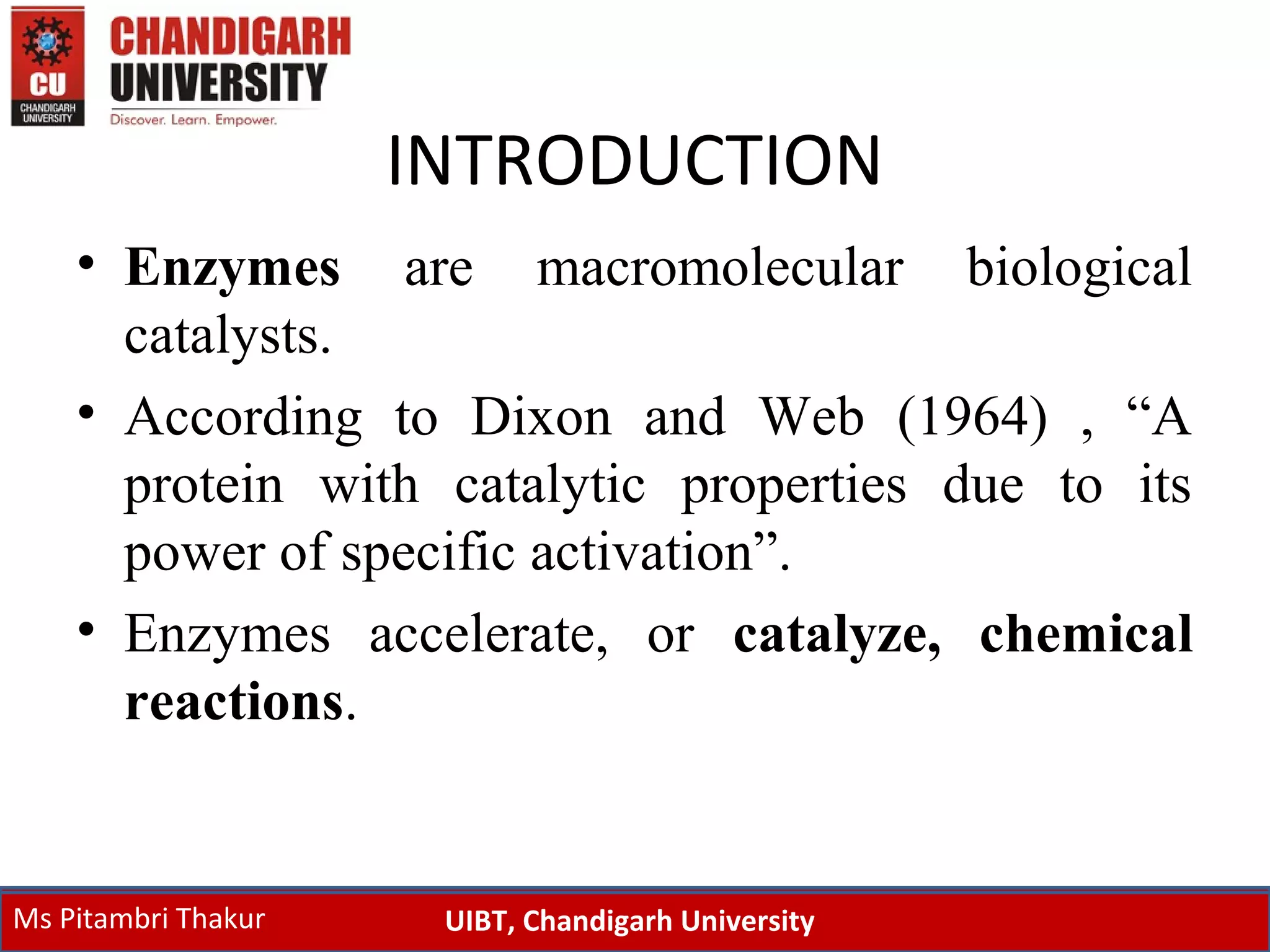 CU
CHANDIGARH UNIVERSITY

CHANDIGARH
UNIVERSITY
Discover. Learn. Empower.

INTRODUCTION

• Enzymes are macromolecular biological catalysts.

• According to Dixon and Web (1964) , “A protein with catalytic properties due to its power of specific activation”.

• Enzymes accelerate, or catalyze, chemical reactions.

Ms Pitambri Thakur

UIBT, Chandigarh University